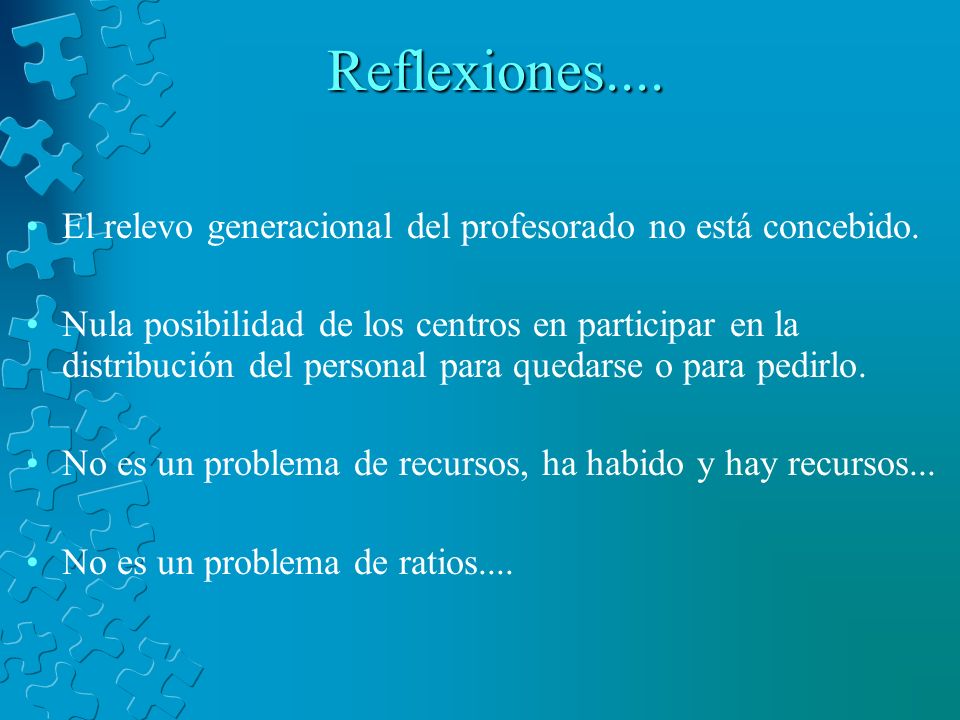 Reflexiones....

• El relevo generacional del profesorado no está concebido.

• Nula posibilidad de los centros en participar en la distribución del personal para quedarse o para pedirlo.

• No es un problema de recursos, ha habido y hay recursos...

• No es un problema de ratios....